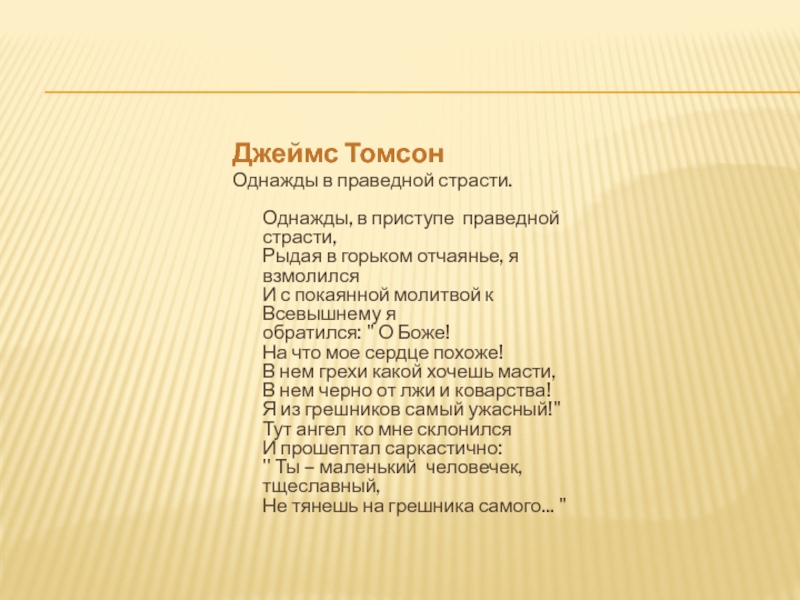 Джеймс Томсон
Однажды в праведной страсти.

Однажды, в приступе праведной страсти,
Рыдая в горьком отчаянье, я взмолился
И с покаянной молитвой к Всевышнему я
обратился: " О Боже!
На что мое сердце похоже!
В нем грехи какой хочешь масти,
В нем черно от лжи и коварства!
Я из грешников самый ужасный!"
Тут ангел ко мне склонился
И прошептал саркастично:
" Ты – маленький человечек, тщеславный,
Не тянешь на грешника самого... "